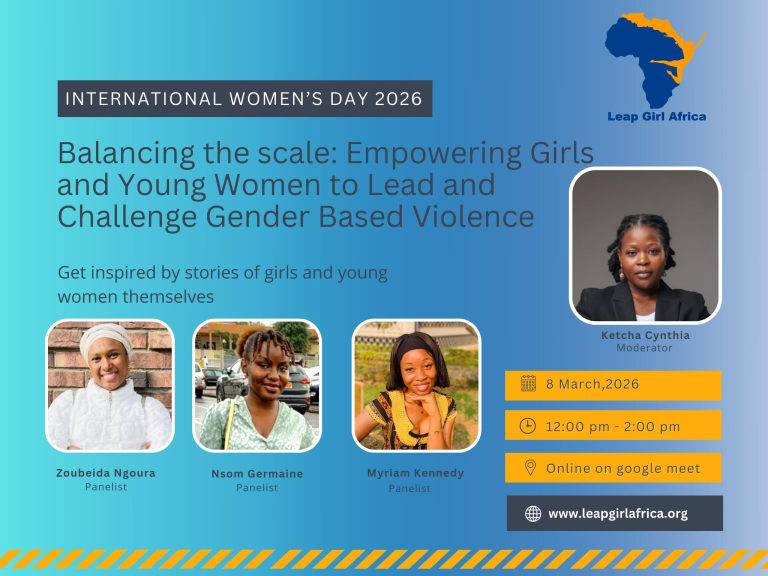 Leap Girl Africa

INTERNATIONAL WOMEN'S DAY 2026

Balancing the scale: Empowering Girls and Young Women to Lead and Challenge Gender Based Violence

Get inspired by stories of girls and young women themselves

Ketcha Cynthia
Moderator

Zoubeida Ngoura
Panelist

Nsom Germaine
Panelist

Myriam Kennedy
Panelist

8 March,2026

12:00 pm - 2:00 pm

Online on google meet

www.leapgirlafrica.org